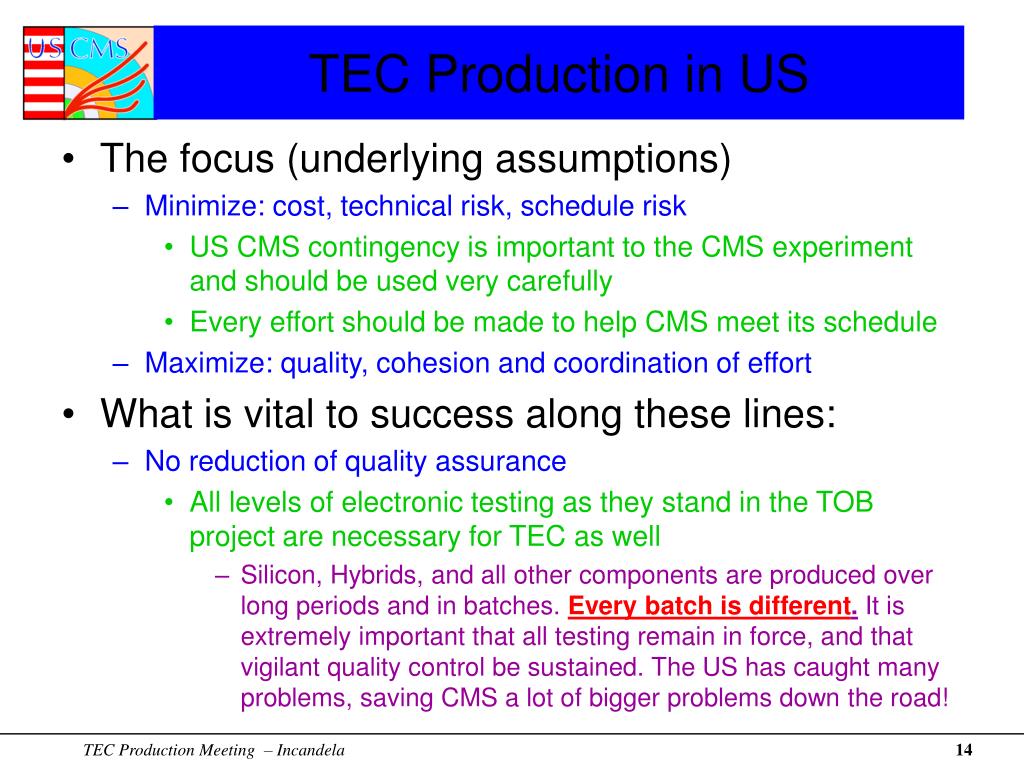 US CMS

TEC Production in US

• The focus (underlying assumptions)
– Minimize: cost, technical risk, schedule risk
• US CMS contingency is important to the CMS experiment and should be used very carefully
• Every effort should be made to help CMS meet its schedule
– Maximize: quality, cohesion and coordination of effort

• What is vital to success along these lines:
– No reduction of quality assurance
• All levels of electronic testing as they stand in the TOB project are necessary for TEC as well
– Silicon, Hybrids, and all other components are produced over long periods and in batches. Every batch is different. It is extremely important that all testing remain in force, and that vigilant quality control be sustained. The US has caught many problems, saving CMS a lot of bigger problems down the road!

TEC Production Meeting – Incandela

14